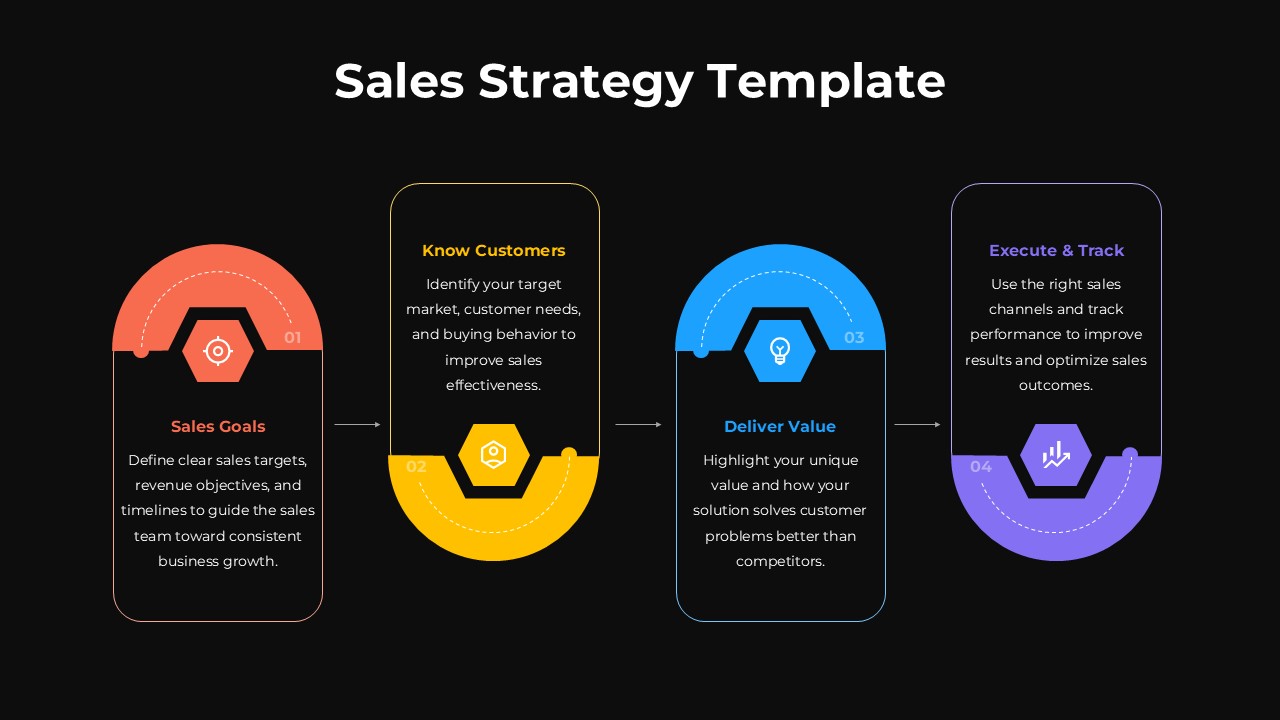 Sales Strategy Template

01

Sales Goals

Define clear sales targets, revenue objectives, and timelines to guide the sales team toward consistent business growth.

Know Customers

Identify your target market, customer needs, and buying behavior to improve sales effectiveness.

02

03

Deliver Value

Highlight your unique value and how your solution solves customer problems better than competitors.

Execute & Track

Use the right sales channels and track performance to improve results and optimize sales outcomes.

04